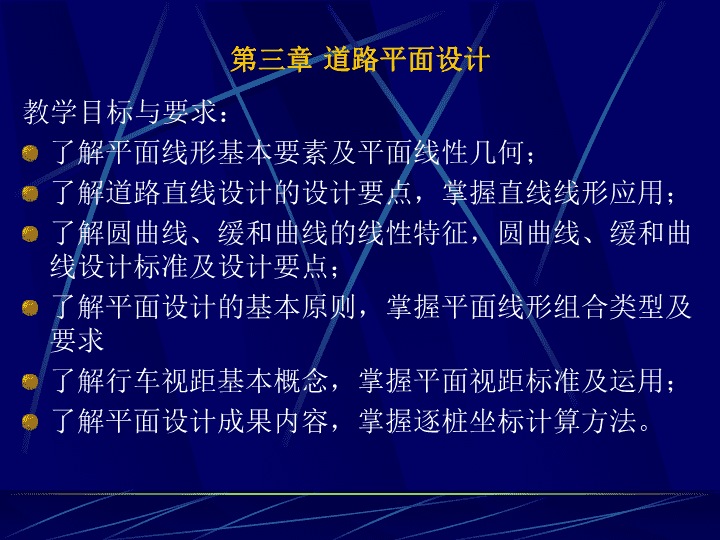 第三章 道路平面设计

教学目标与要求：

了解平面线形基本要素及平面线性几何；

了解道路直线设计的设计要点，掌握直线线形应用；

了解圆曲线、缓和曲线的线性特征，圆曲线、缓和曲线设计标准及设计要点；

了解平面设计的基本原则，掌握平面线形组合类型及要求

了解行车视距基本概念，掌握平面视距标准及运用；

了解平面设计成果内容，掌握逐桩坐标计算方法。